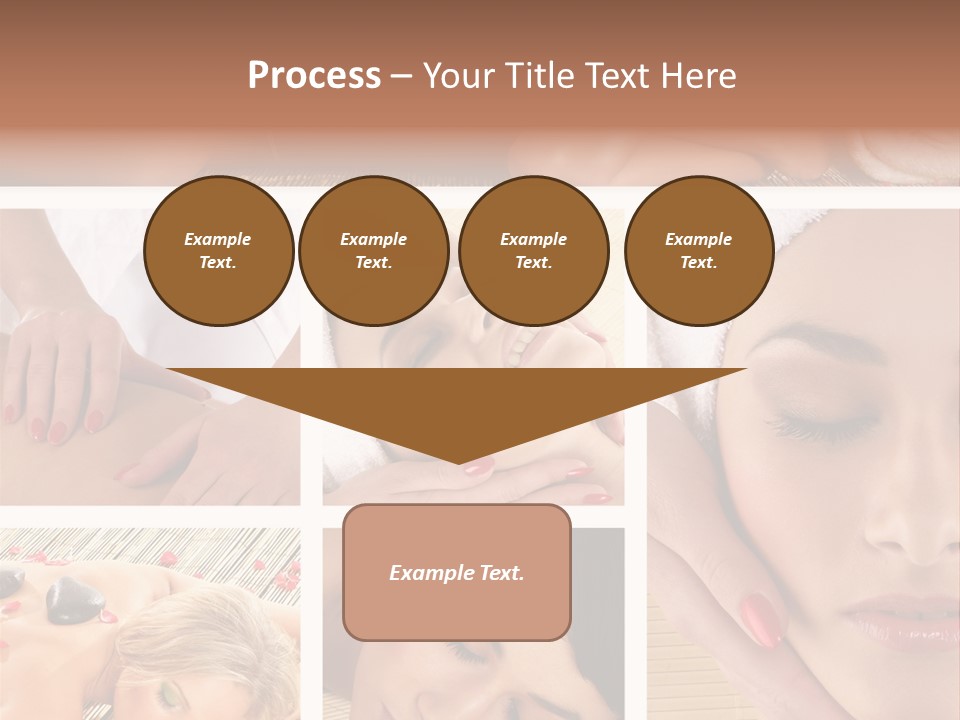 Process – Your Title Text Here

Example Text.

Example Text.

Example Text.

Example Text.

Example Text.